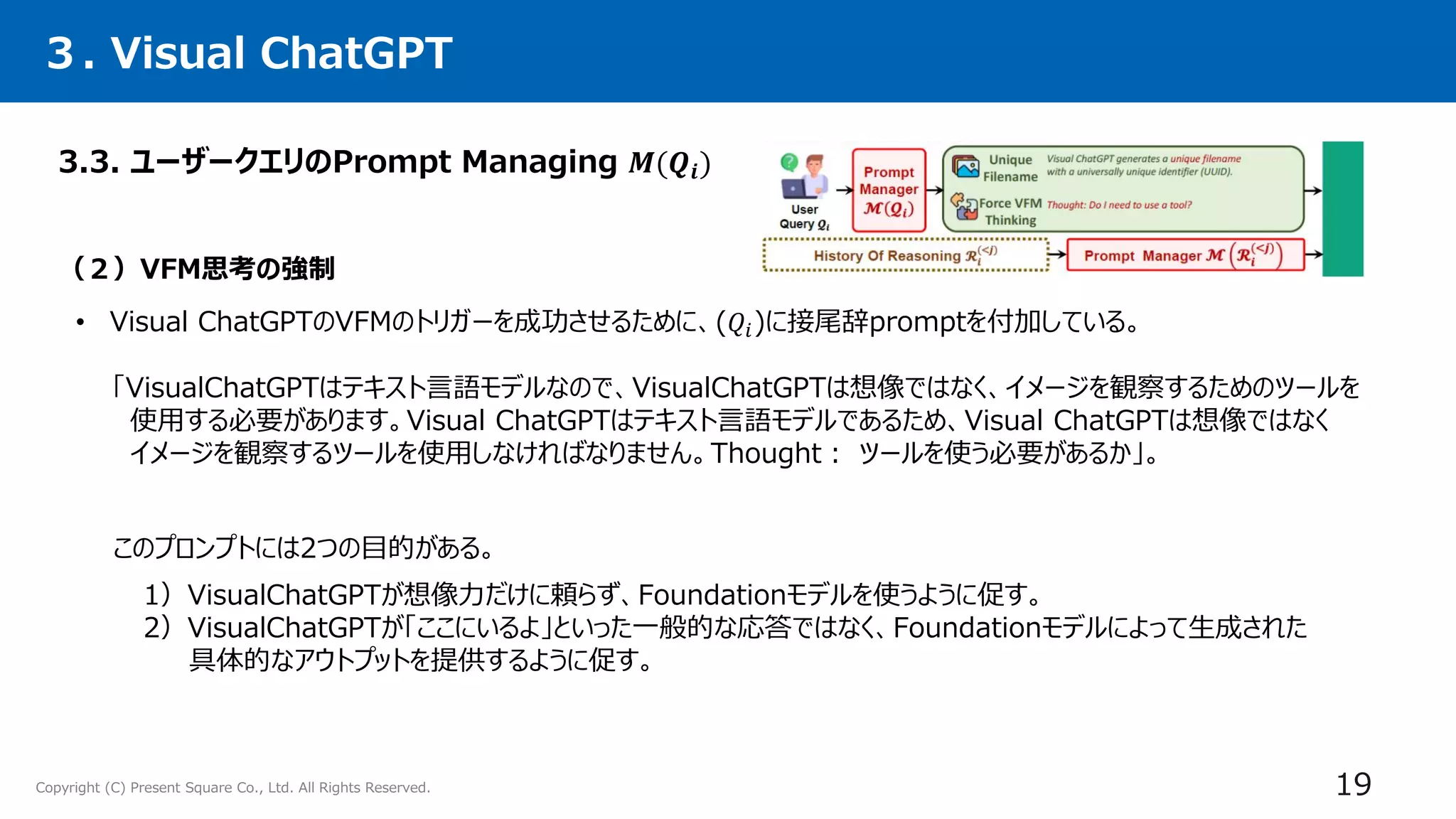 3. Visual ChatGPT

3.3. ユーザークエリのPrompt Managing $M(Q_i)$

User Query $Q_i$

Prompt Manager $\mathcal{M}(Q_i)$

Unique Filename

Visual ChatGPT generates a unique filename with a universally unique identifier (UUID).

Force VFM Thinking

Thought: Do I need to use a tool?

History Of Reasoning $\mathcal{R}_i^{(<j)}$

Prompt Manager $\mathcal{M}\left(\mathcal{R}_i^{(<j)}\right)$

（2）VFM思考の強制

• Visual ChatGPTのVFMのトリガーを成功させるために、$(Q_i)$に接尾辞promptを付加している。

「VisualChatGPTはテキスト言語モデルなので、VisualChatGPTは想像ではなく、イメージを観察するためのツールを使用する必要があります。Visual ChatGPTはテキスト言語モデルであるため、Visual ChatGPTは想像ではなくイメージを観察するツールを使用しなければなりません。Thought： ツールを使う必要があるか」。

このプロンプトには2つの目的がある。

1）VisualChatGPTが想像力だけに頼らず、Foundationモデルを使うように促す。
2）VisualChatGPTが「ここにいるよ」といった一般的な応答ではなく、Foundationモデルによって生成された具体的なアウトプットを提供するように促す。

Copyright (C) Present Square Co., Ltd. All Rights Reserved.

19